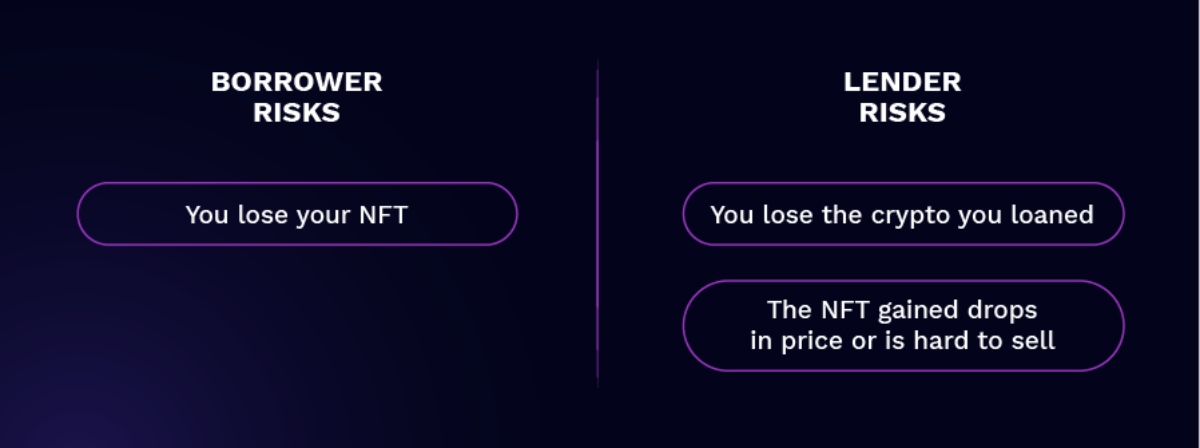 BORROWER RISKS

You lose your NFT

LENDER RISKS

You lose the crypto you loaned

The NFT gained drops in price or is hard to sell